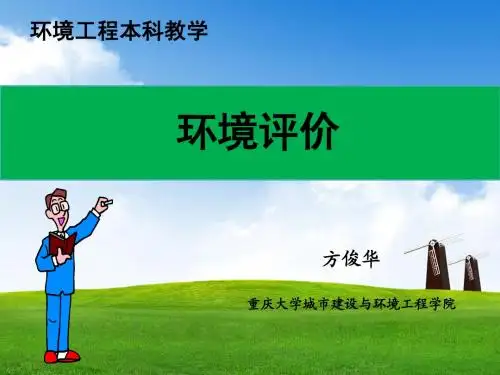 环境工程本科教学

环境评价

方俊华

重庆大学城市建设与环境工程学院